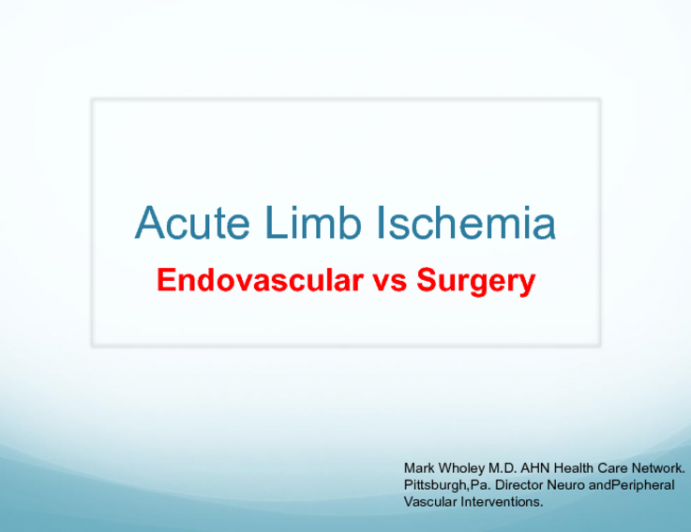 Acute Limb Ischemia

Endovascular vs Surgery

Mark Wholey M.D. AHN Health Care Network. Pittsburgh,Pa. Director Neuro andPeripheral Vascular Interventions.